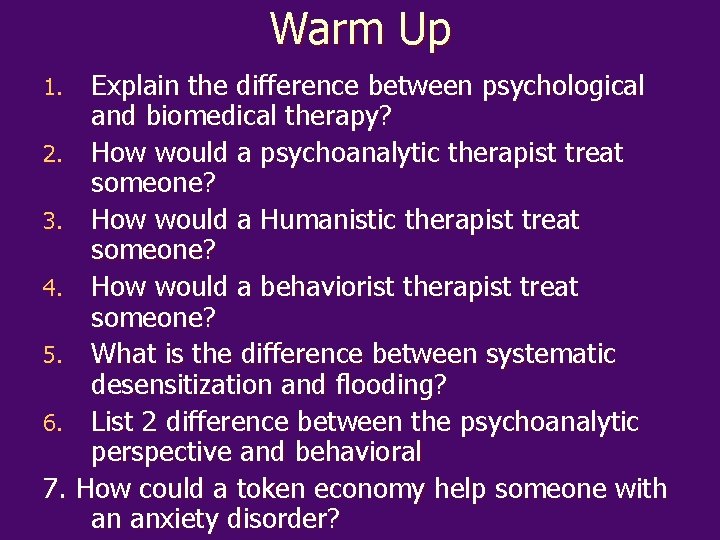 Warm Up

1. Explain the difference between psychological and biomedical therapy?
2. How would a psychoanalytic therapist treat someone?
3. How would a Humanistic therapist treat someone?
4. How would a behaviorist therapist treat someone?
5. What is the difference between systematic desensitization and flooding?
6. List 2 difference between the psychoanalytic perspective and behavioral
7. How could a token economy help someone with an anxiety disorder?